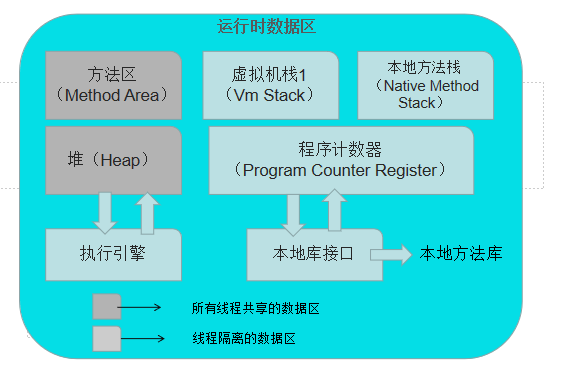 运行时数据区

方法区
（Method Area）

虚拟机栈1
（Vm Stack）

本地方法栈
（Native Method Stack）

堆（Heap）

程序计数器
（Program Counter Register）

执行引擎

本地库接口

本地方法库

所有线程共享的数据区

线程隔离的数据区